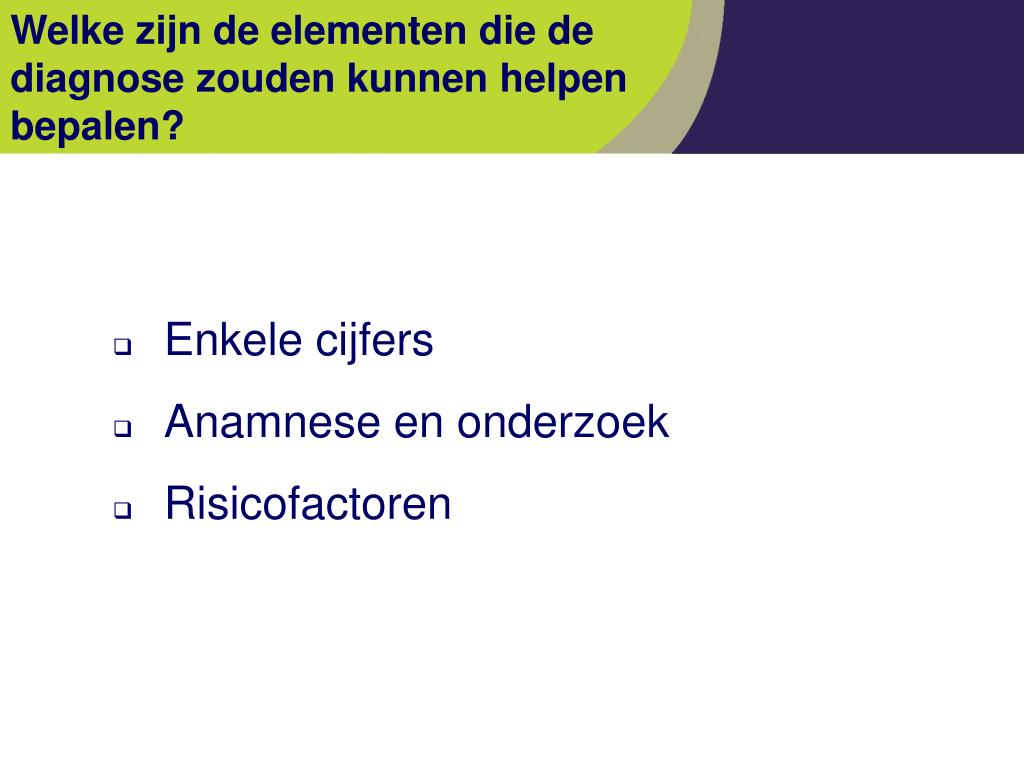 Welke zijn de elementen die de diagnose zouden kunnen helpen bepalen?

- Enkele cijfers
- Anamnese en onderzoek
- Risicofactoren